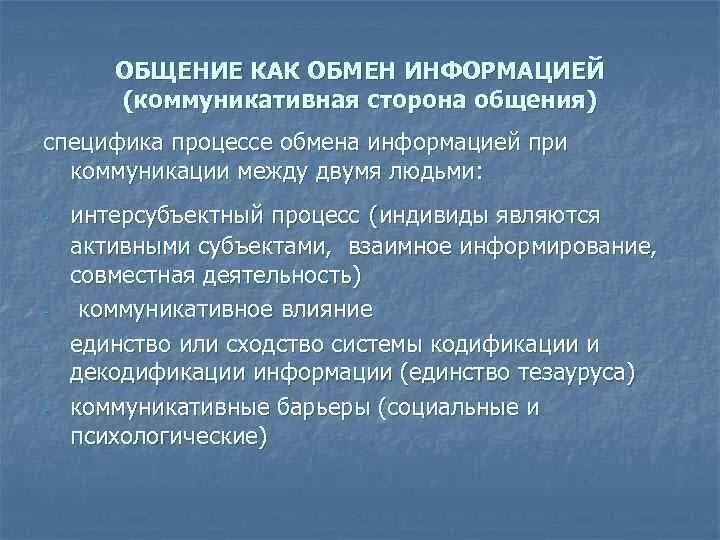 ОБЩЕНИЕ КАК ОБМЕН ИНФОРМАЦИЕЙ
(коммуникативная сторона общения)

специфика процессе обмена информацией при коммуникации между двумя людьми:

- интерсубъектный процесс (индивиды являются активными субъектами, взаимное информирование, совместная деятельность)
- коммуникативное влияние
- единство или сходство системы кодификации и декодификации информации (единство тезауруса)
- коммуникативные барьеры (социальные и психологические)